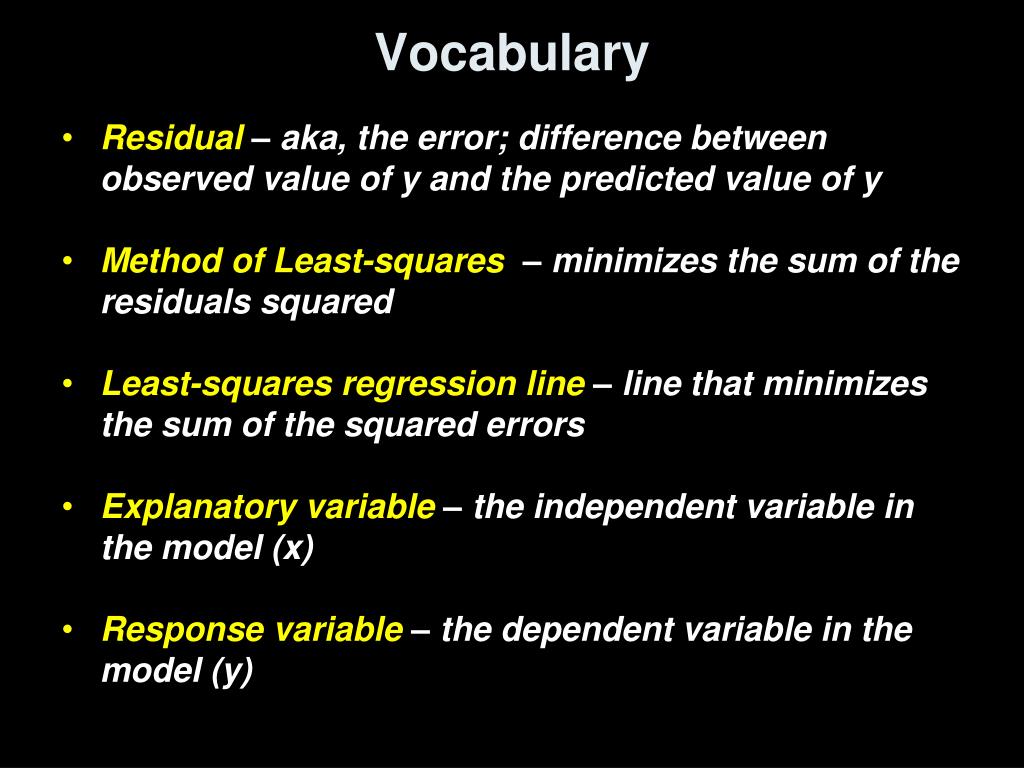 Vocabulary

• Residual – aka, the error; difference between observed value of y and the predicted value of y

• Method of Least-squares – minimizes the sum of the residuals squared

• Least-squares regression line – line that minimizes the sum of the squared errors

• Explanatory variable – the independent variable in the model (x)

• Response variable – the dependent variable in the model (y)